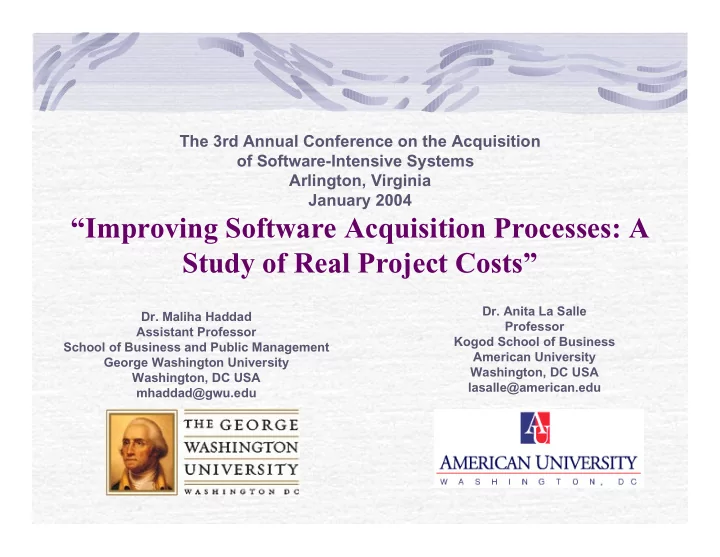 The 3rd Annual Conference on the Acquisition of Software-Intensive Systems
Arlington, Virginia
January 2004

“Improving Software Acquisition Processes: A Study of Real Project Costs”

Dr. Maliha Haddad
Assistant Professor
School of Business and Public Management
George Washington University
Washington, DC USA
mhaddad@gwu.edu

THE GEORGE WASHINGTON UNIVERSITY
WASHINGTON DC

Dr. Anita La Salle
Professor
Kogod School of Business
American University
Washington, DC USA
lasalle@american.edu

AU
AMERICAN UNIVERSITY
WASHINGTON, DC